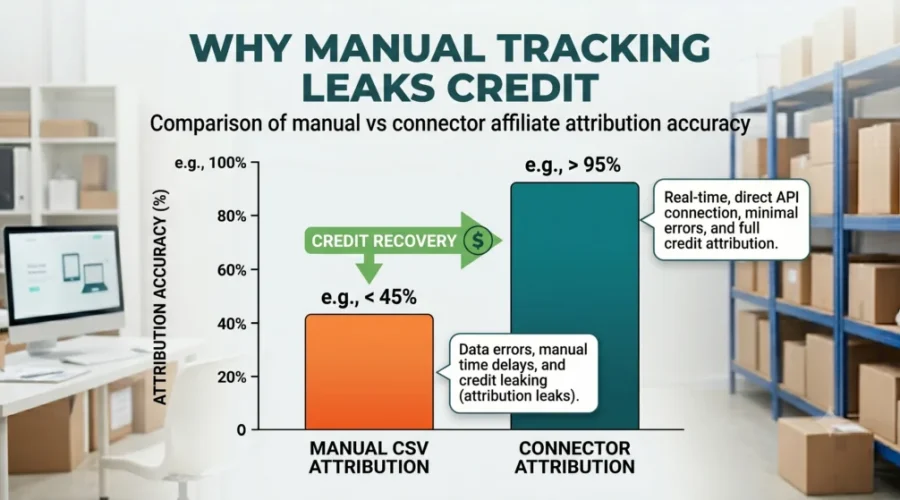 WHY MANUAL TRACKING LEAKS CREDIT

Comparison of manual vs connector affiliate attribution accuracy

ATTRIBUTION ACCURACY (%)

e.g., 100%
80%
60%
40%
20%
0

CREDIT RECOVERY $

e.g., < 45%

Data errors, manual time delays, and credit leaking (attribution leaks).

e.g., > 95%

Real-time, direct API connection, minimal errors, and full credit attribution.

MANUAL CSV ATTRIBUTION

CONNECTOR ATTRIBUTION